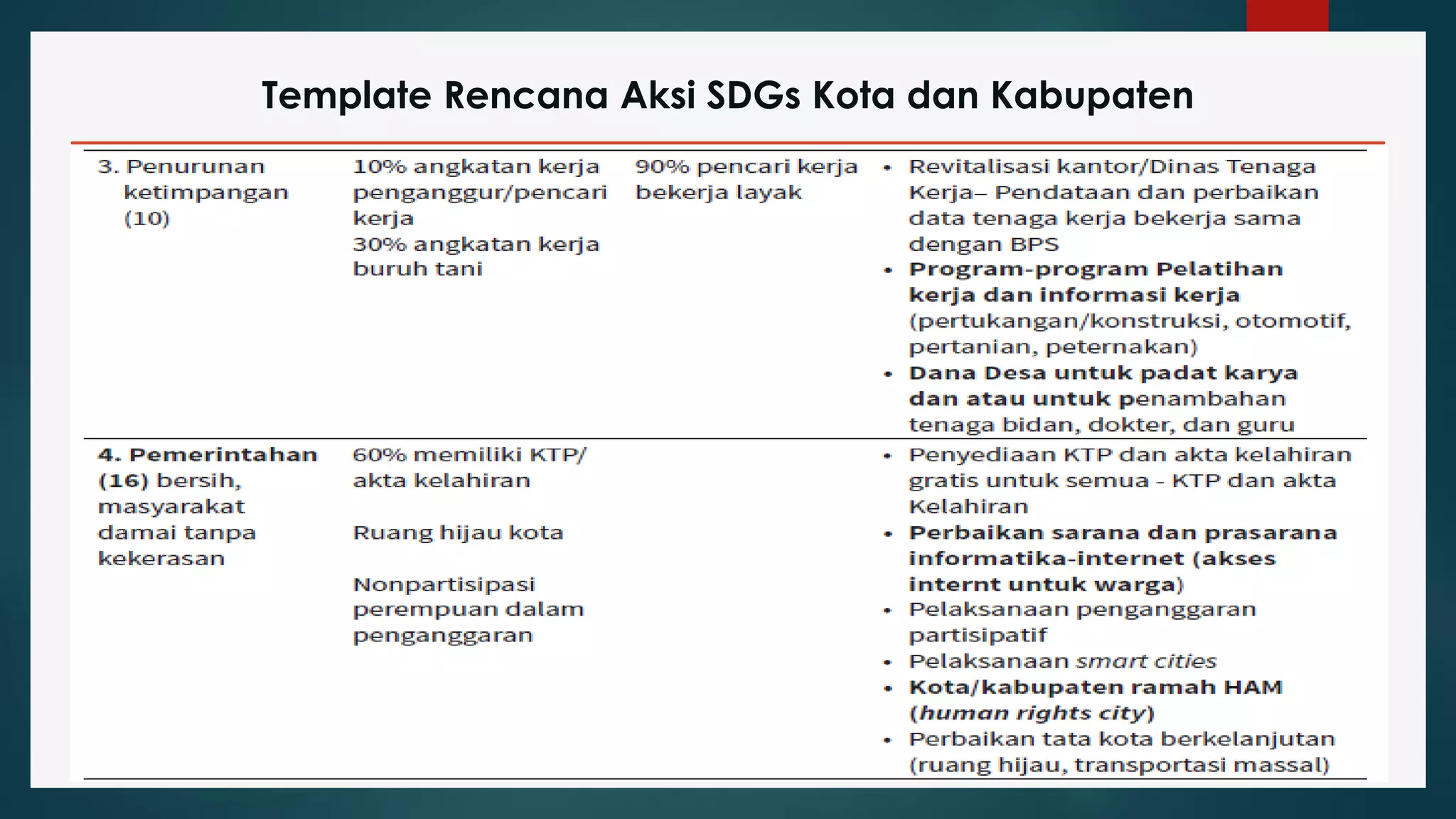 Template Rencana Aksi SDGs Kota dan Kabupaten

| | | | |
|---|---|---|---|
| 3. Penurunan ketimpangan (10) | 10% angkatan kerja penganggur/pencari kerja 30% angkatan kerja buruh tani | 90% pencari kerja bekerja layak | • Revitalisasi kantor/Dinas Tenaga Kerja– Pendataan dan perbaikan data tenaga kerja bekerja sama dengan BPS • Program-program Pelatihan kerja dan informasi kerja (pertukangan/konstruksi, otomotif, pertanian, peternakan) • Dana Desa untuk padat karya dan atau untuk penambahan tenaga bidan, dokter, dan guru |
| 4. Pemerintahan (16) bersih, masyarakat damai tanpa kekerasan | 60% memiliki KTP/ akta kelahiran Ruang hijau kota Nonpartisipasi perempuan dalam penganggaran | | • Penyediaan KTP dan akta kelahiran gratis untuk semua - KTP dan akta Kelahiran • Perbaikan sarana dan prasarana informatika-internet (akses internt untuk warga) • Pelaksanaan penganggaran partisipatif • Pelaksanaan smart cities • Kota/kabupaten ramah HAM (human rights city) • Perbaikan tata kota berkelanjutan (ruang hijau, transportasi massal) |